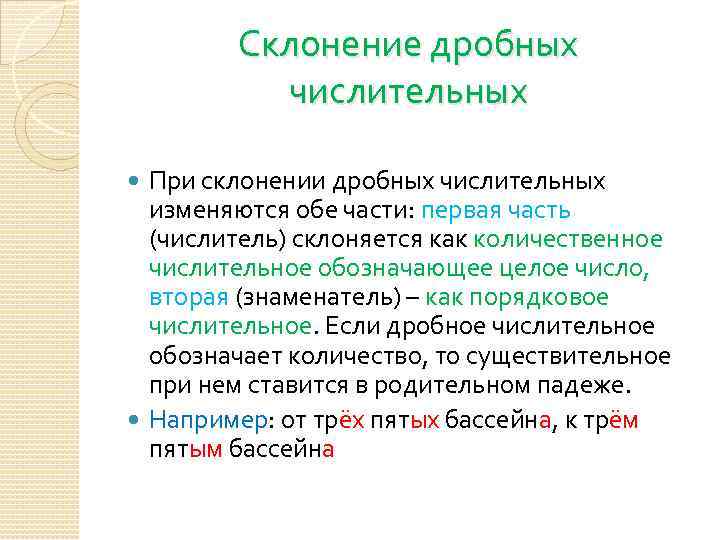 Склонение дробных числительных

При склонении дробных числительных изменяются обе части: первая часть (числитель) склоняется как количественное числительное обозначающее целое число, вторая (знаменатель) – как порядковое числительное. Если дробное числительное обозначает количество, то существительное при нем ставится в родительном падеже.

Например: от трёх пятых бассейна, к трём пятым бассейна